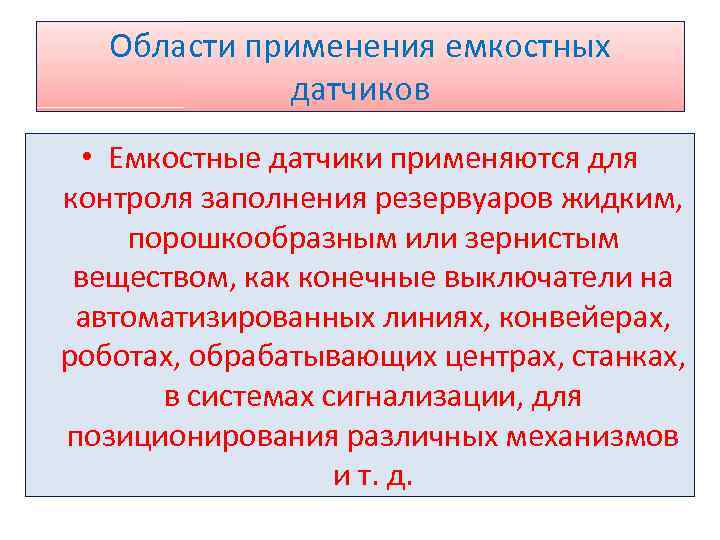 Области применения емкостных датчиков

• Емкостные датчики применяются для контроля заполнения резервуаров жидким, порошкообразным или зернистым веществом, как конечные выключатели на автоматизированных линиях, конвейерах, роботах, обрабатывающих центрах, станках, в системах сигнализации, для позиционирования различных механизмов и т. д.